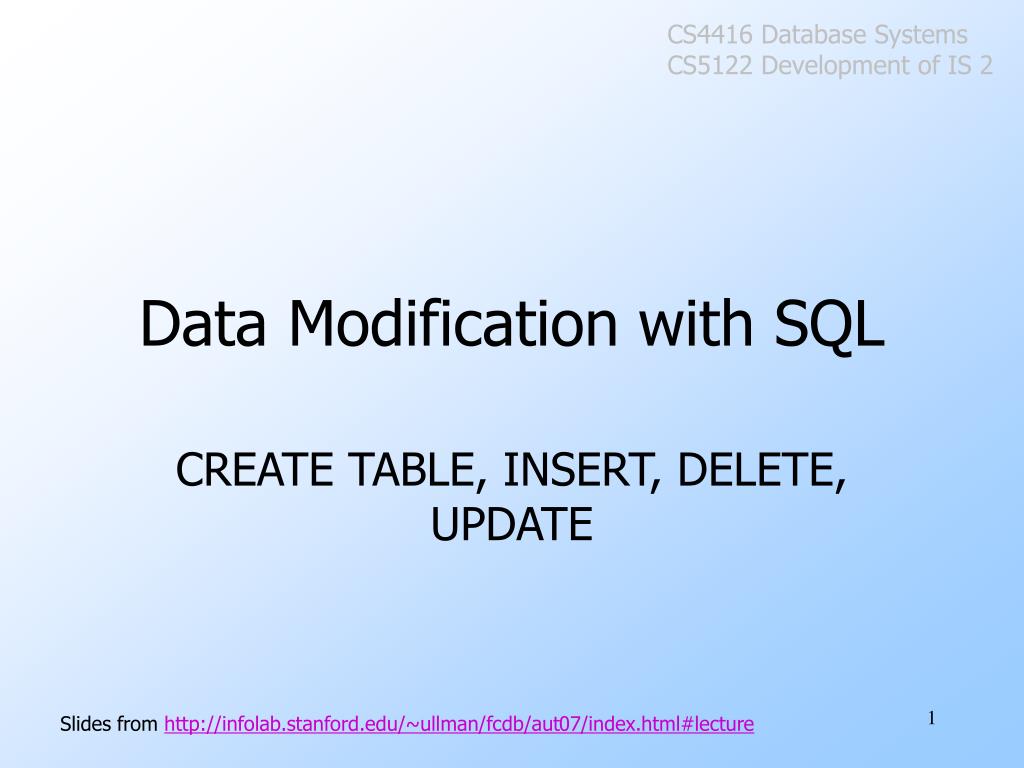 CS4416 Database Systems
CS5122 Development of IS 2

Data Modification with SQL

CREATE TABLE, INSERT, DELETE, UPDATE

Slides from http://infolab.stanford.edu/~ullman/fcdb/aut07/index.html#lecture

1